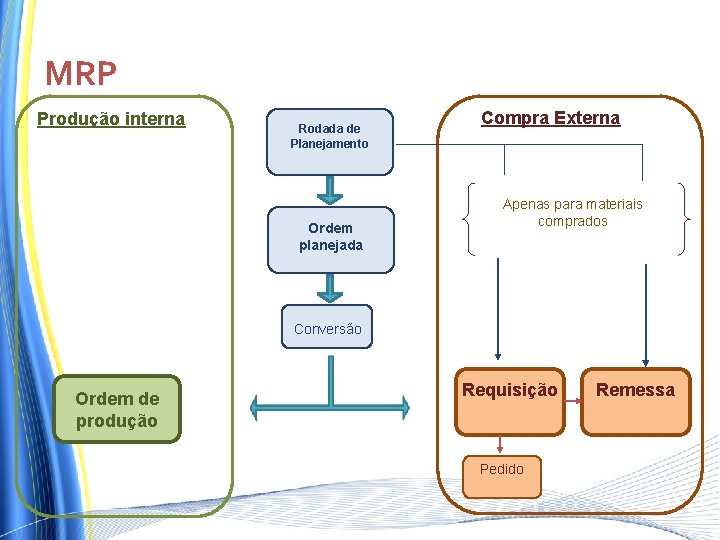 MRP

Produção interna

Ordem de produção

Rodada de Planejamento

Ordem planejada

Conversão

Compra Externa

Apenas para materiais comprados

Requisição

Remessa

Pedido